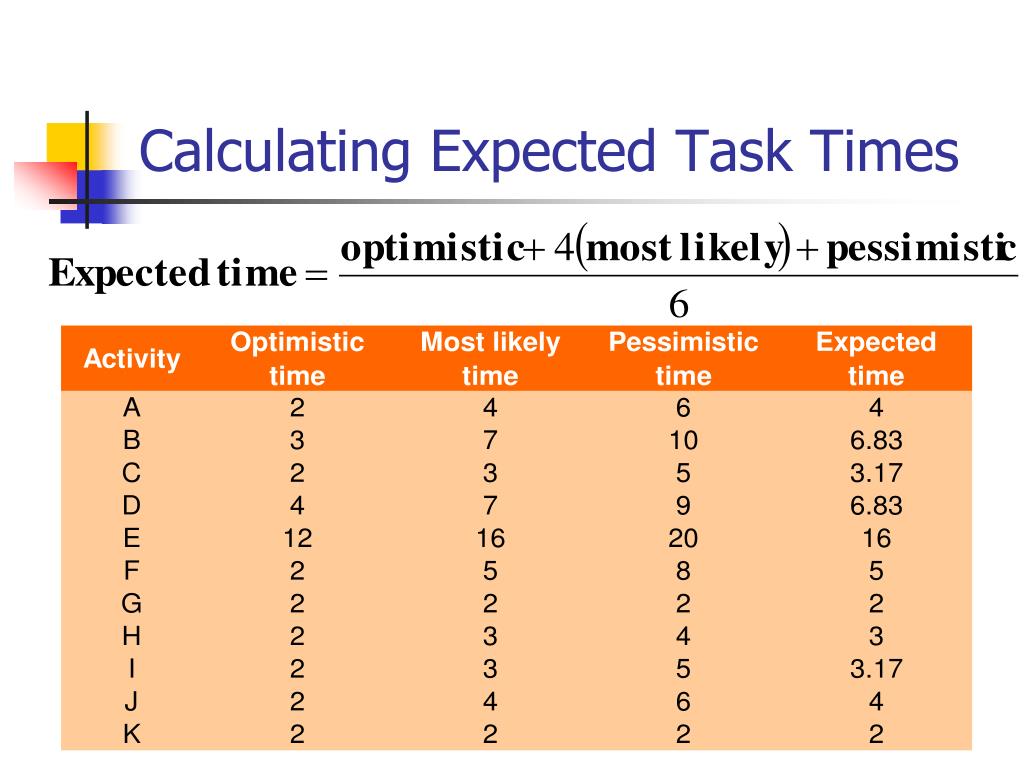 Calculating Expected Task Times

$\text{Expected time} = \frac{\text{optimistic} + 4(\text{most likely}) + \text{pessimistic}}{6}$

| Activity | Optimistic time | Most likely time | Pessimistic time | Expected time |
|---|---|---|---|---|
| A | 2 | 4 | 6 | 4 |
| B | 3 | 7 | 10 | 6.83 |
| C | 2 | 3 | 5 | 3.17 |
| D | 4 | 7 | 9 | 6.83 |
| E | 12 | 16 | 20 | 16 |
| F | 2 | 5 | 8 | 5 |
| G | 2 | 2 | 2 | 2 |
| H | 2 | 3 | 4 | 3 |
| I | 2 | 3 | 5 | 3.17 |
| J | 2 | 4 | 6 | 4 |
| K | 2 | 2 | 2 | 2 |